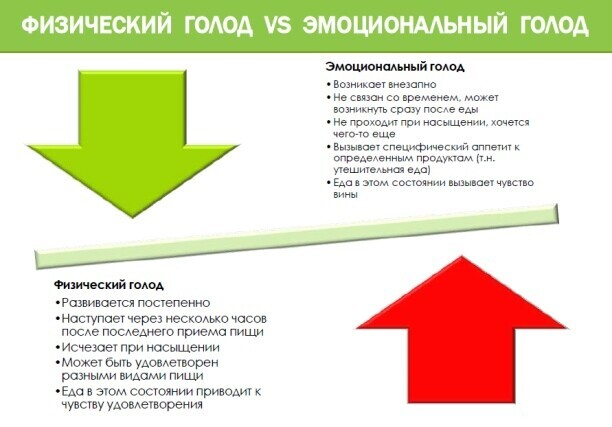 ФИЗИЧЕСКИЙ ГОЛОД VS ЭМОЦИОНАЛЬНЫЙ ГОЛОД

Эмоциональный голод
• Возникает внезапно
• Не связан со временем, может возникнуть сразу после еды
• Не проходит при насыщении, хочется чего-то еще
• Вызывает специфический аппетит к определенным продуктам (т.н. утешительная еда)
• Еда в этом состоянии вызывает чувство вины

Физический голод
• Развивается постепенно
• Наступает через несколько часов после последнего приема пищи
• Исчезает при насыщении
• Может быть удовлетворен разными видами пищи
• Еда в этом состоянии приводит к чувству удовлетворения